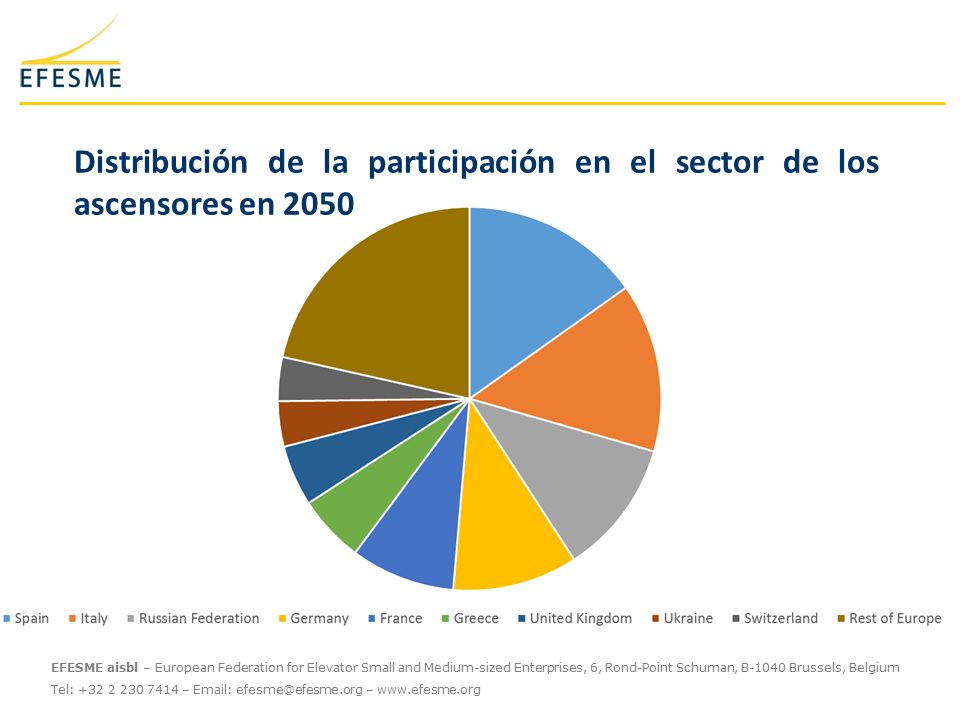 EFESME

Distribución de la participación en el sector de los ascensores en 2050

Spain Italy Russian Federation Germany France Greece United Kingdom Ukraine Switzerland Rest of Europe

EFESME aisbl – European Federation for Elevator Small and Medium-sized Enterprises, 6, Rond-Point Schuman, B-1040 Brussels, Belgium
Tel: +32 2 230 7414 – Email: efesme@efesme.org – www.efesme.org